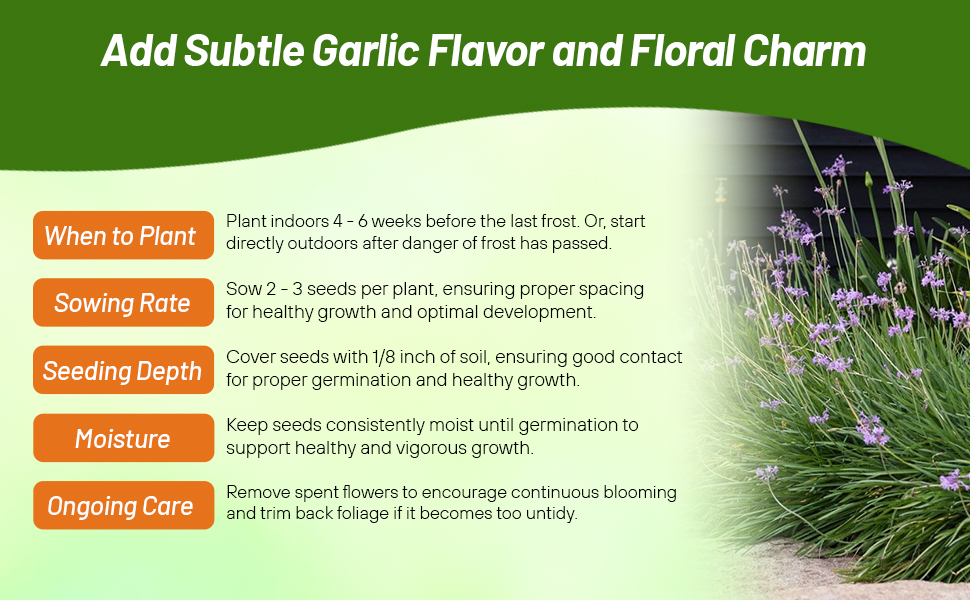 Add Subtle Garlic Flavor and Floral Charm

When to Plant
Plant indoors 4 - 6 weeks before the last frost. Or, start directly outdoors after danger of frost has passed.

Sowing Rate
Sow 2 - 3 seeds per plant, ensuring proper spacing for healthy growth and optimal development.

Seeding Depth
Cover seeds with 1/8 inch of soil, ensuring good contact for proper germination and healthy growth.

Moisture
Keep seeds consistently moist until germination to support healthy and vigorous growth.

Ongoing Care
Remove spent flowers to encourage continuous blooming and trim back foliage if it becomes too untidy.